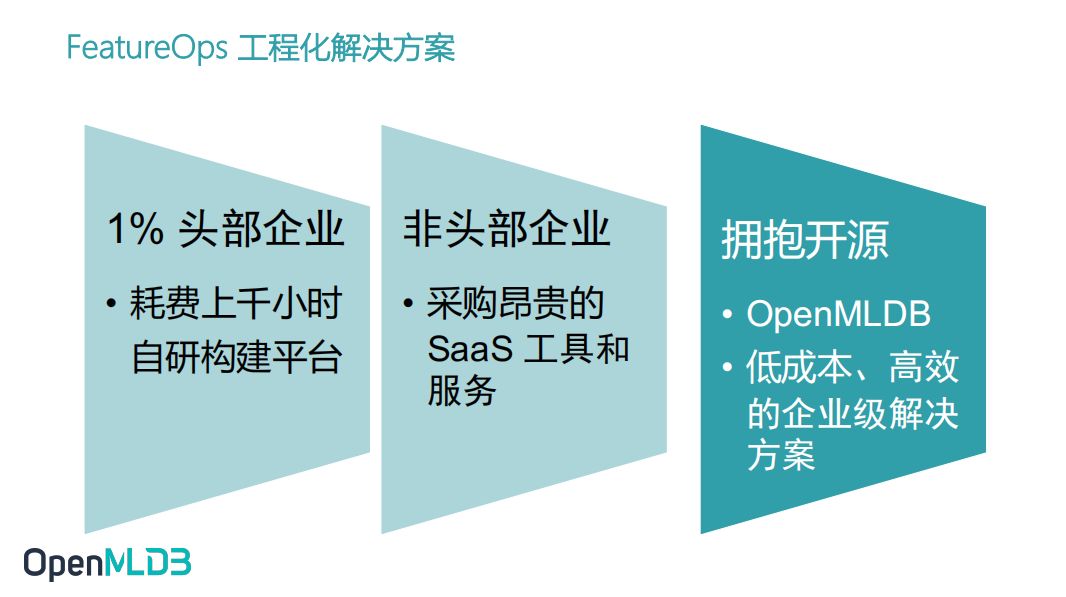 FeatureOps 工程化解决方案

1% 头部企业

• 耗费上千小时自研构建平台

非头部企业

• 采购昂贵的 SaaS 工具和服务

拥抱开源

• OpenMLDB
• 低成本、高效的企业级解决方案

OpenMLDB